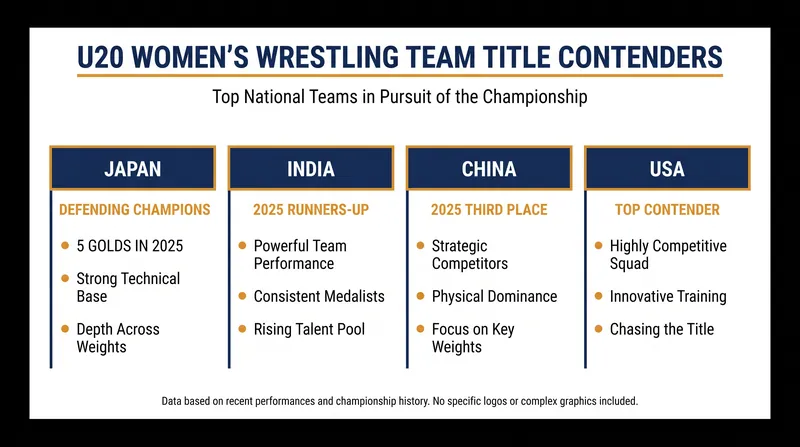 U20 WOMEN'S WRESTLING TEAM TITLE CONTENDERS

Top National Teams in Pursuit of the Championship

JAPAN

DEFENDING CHAMPIONS

- 5 GOLDS IN 2025
- Strong Technical Base
- Depth Across Weights

INDIA

2025 RUNNERS-UP

- Powerful Team Performance
- Consistent Medalists
- Rising Talent Pool

CHINA

2025 THIRD PLACE

- Strategic Competitors
- Physical Dominance
- Focus on Key Weights

USA

TOP CONTENDER

- Highly Competitive Squad
- Innovative Training
- Chasing the Title

Data based on recent performances and championship history. No specific logos or complex graphics included.